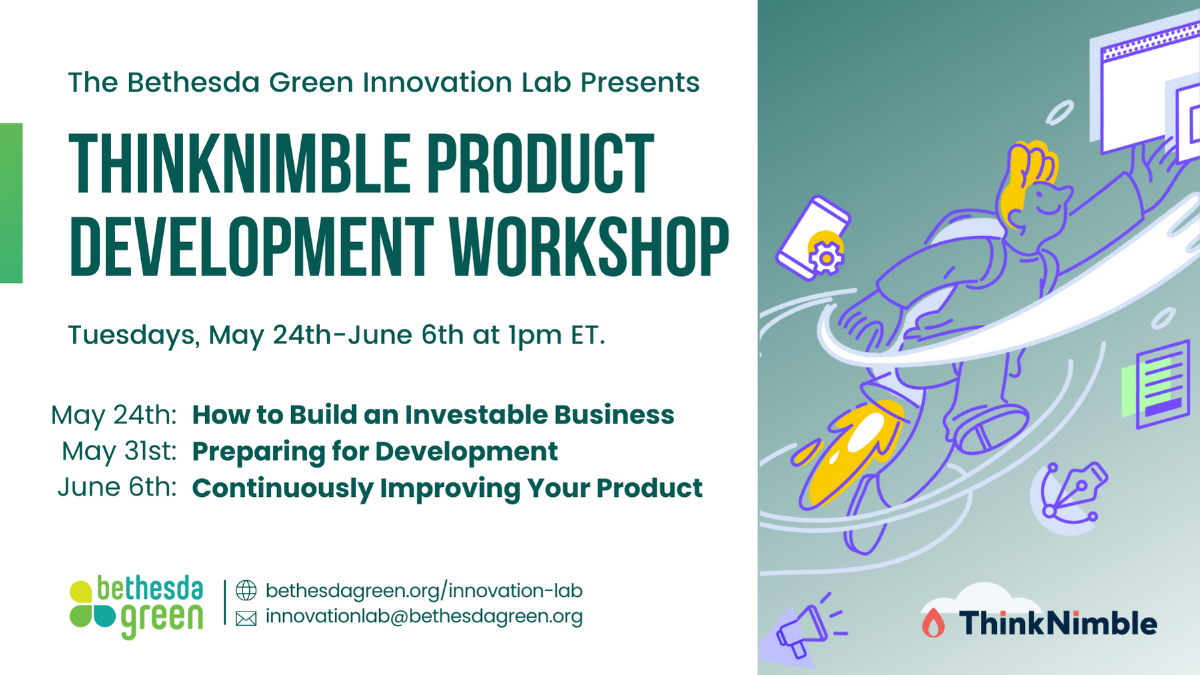 The Bethesda Green Innovation Lab Presents

THINKNIMBLE PRODUCT DEVELOPMENT WORKSHOP

Tuesdays, May 24th-June 6th at 1pm ET.

May 24th: How to Build an Investable Business
May 31st: Preparing for Development
June 6th: Continuously Improving Your Product

bethesda green

bethesdagreen.org/innovation-lab
innovationlab@bethesdagreen.org

ThinkNimble